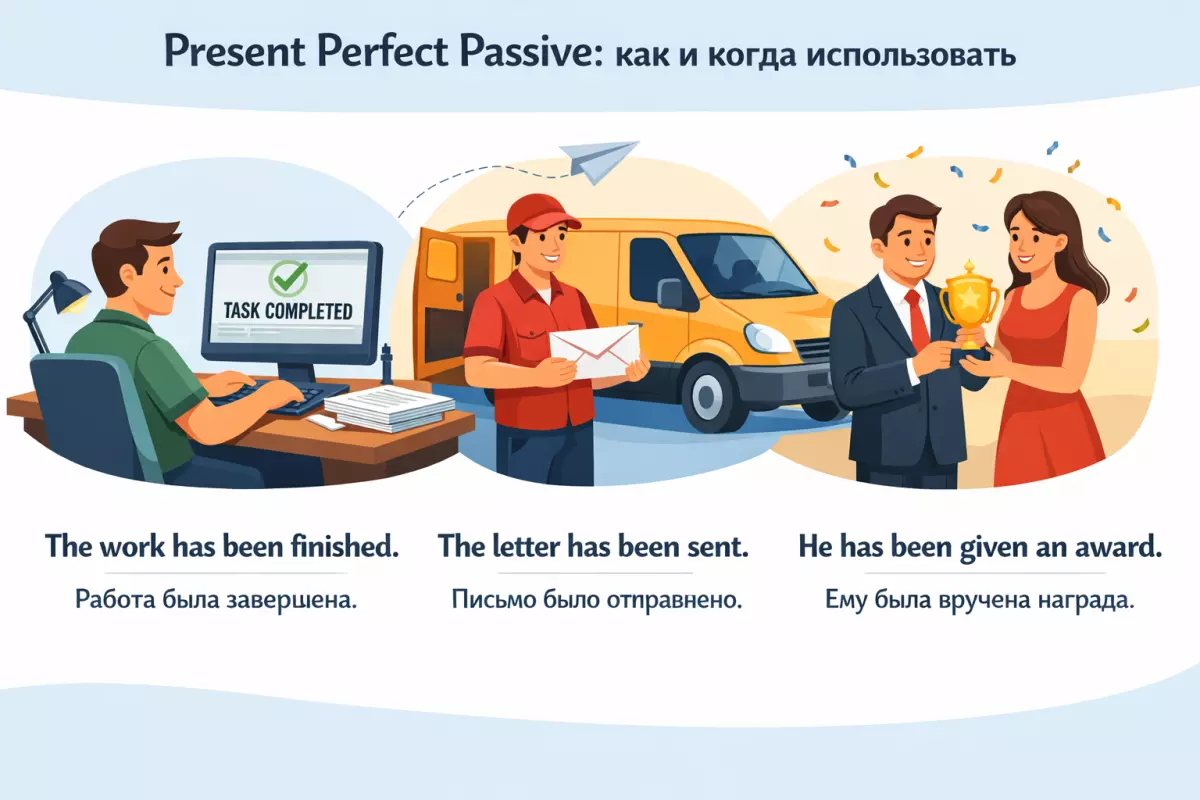 Present Perfect Passive: как и когда использовать

TASK COMPLETED

The work has been finished.

Работа была завершена.

The letter has been sent.

Письмо было отправнено.

He has been given an award.

Ему была вручена награда.